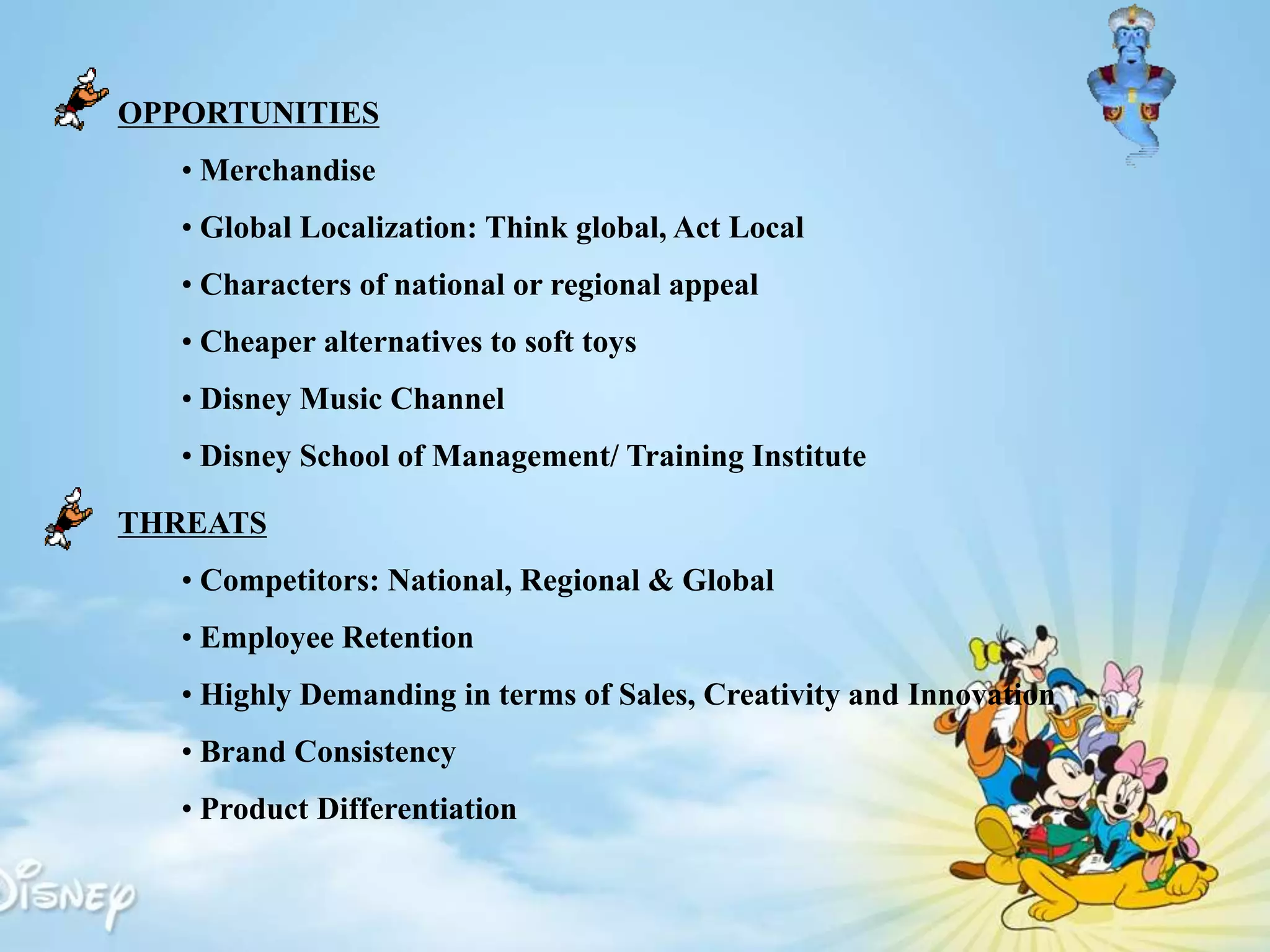 OPPORTUNITIES

• Merchandise

• Global Localization: Think global, Act Local

• Characters of national or regional appeal

• Cheaper alternatives to soft toys

• Disney Music Channel

• Disney School of Management/ Training Institute

THREATS

• Competitors: National, Regional & Global

• Employee Retention

• Highly Demanding in terms of Sales, Creativity and Innovation

• Brand Consistency

• Product Differentiation

Disney